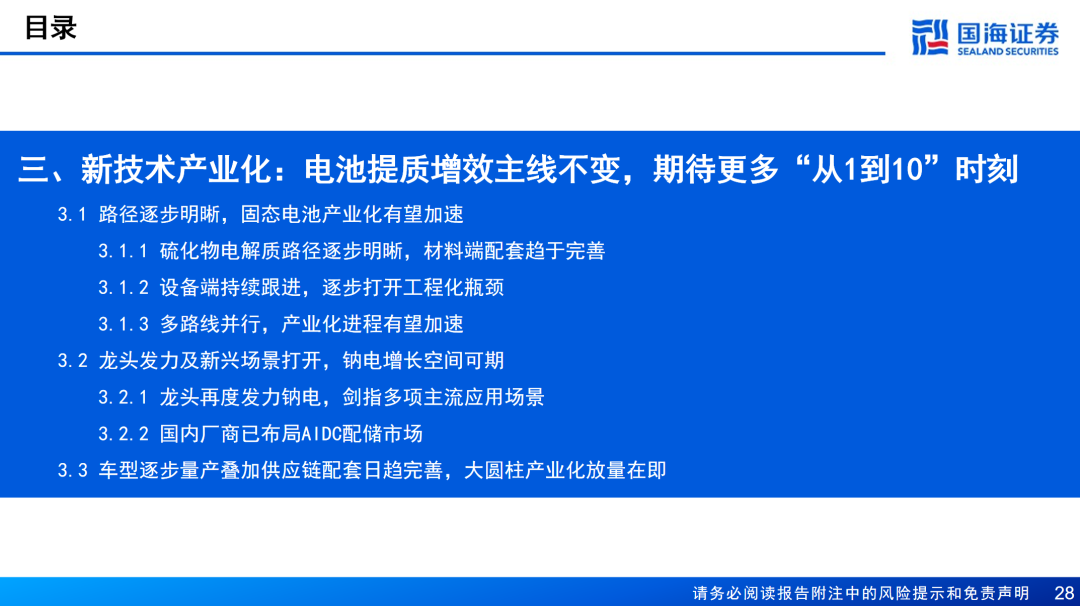 目录

国海证券
SEALAND SECURITIES

三、新技术产业化：电池提质增效主线不变，期待更多“从1到10”时刻

3.1 路径逐步明晰，固态电池产业化有望加速

3.1.1 硫化物电解质路径逐步明晰，材料端配套趋于完善

3.1.2 设备端持续跟进，逐步打开工程化瓶颈

3.1.3 多路线并行，产业化进程有望加速

3.2 龙头发力及新兴场景打开，钠电增长空间可期

3.2.1 龙头再度发力钠电，剑指多项主流应用场景

3.2.2 国内厂商已布局AIDC配储市场

3.3 车型逐步量产叠加供应链配套日趋完善，大圆柱产业化放量在即

请务必阅读报告附注中的风险提示和免责声明 28